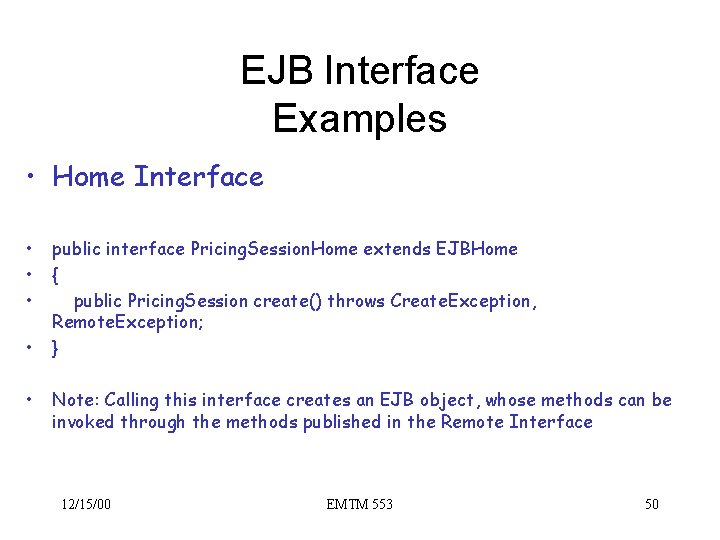 EJB Interface Examples

• Home Interface

• public interface PricingSessionHome extends EJBHome
• {
• public PricingSession create() throws CreateException, RemoteException;
• }

• Note: Calling this interface creates an EJB object, whose methods can be invoked through the methods published in the Remote Interface

12/15/00 EMTM 553 50